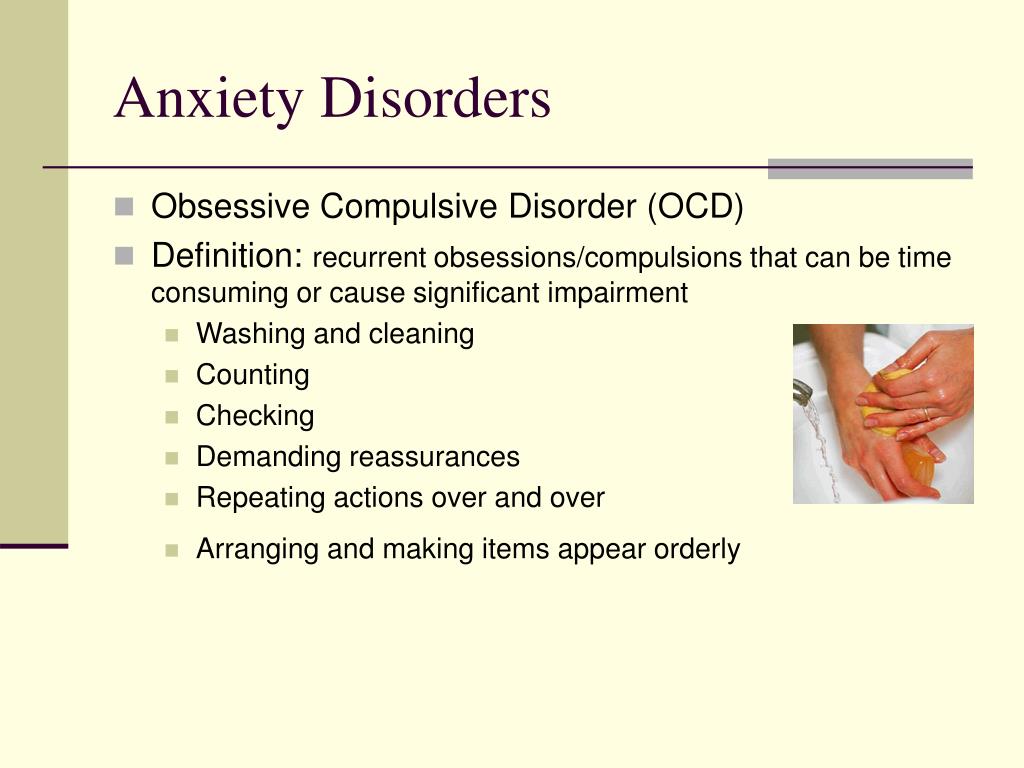 Anxiety Disorders

Obsessive Compulsive Disorder (OCD)

Definition: recurrent obsessions/compulsions that can be time consuming or cause significant impairment

Washing and cleaning

Counting

Checking

Demanding reassurances

Repeating actions over and over

Arranging and making items appear orderly